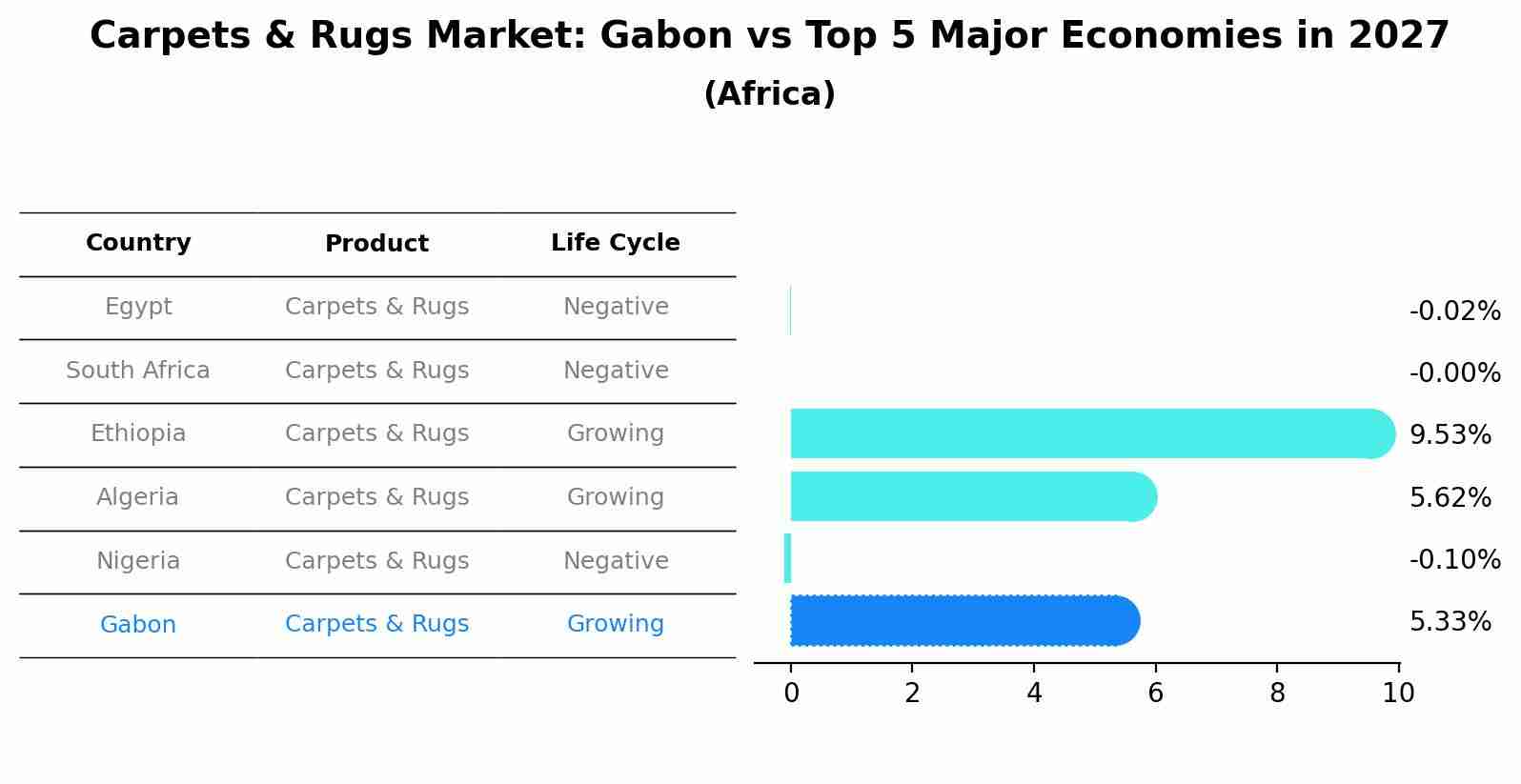 Carpets & Rugs Market: Gabon vs Top 5 Major Economies in 2027
(Africa)

| Country | Product | Life Cycle |
|---|---|---|
| Egypt | Carpets & Rugs | Negative |
| South Africa | Carpets & Rugs | Negative |
| Ethiopia | Carpets & Rugs | Growing |
| Algeria | Carpets & Rugs | Growing |
| Nigeria | Carpets & Rugs | Negative |
| Gabon | Carpets & Rugs | Growing |

-0.02%
-0.00%
9.53%
5.62%
-0.10%
5.33%

0
2
4
6
8
10